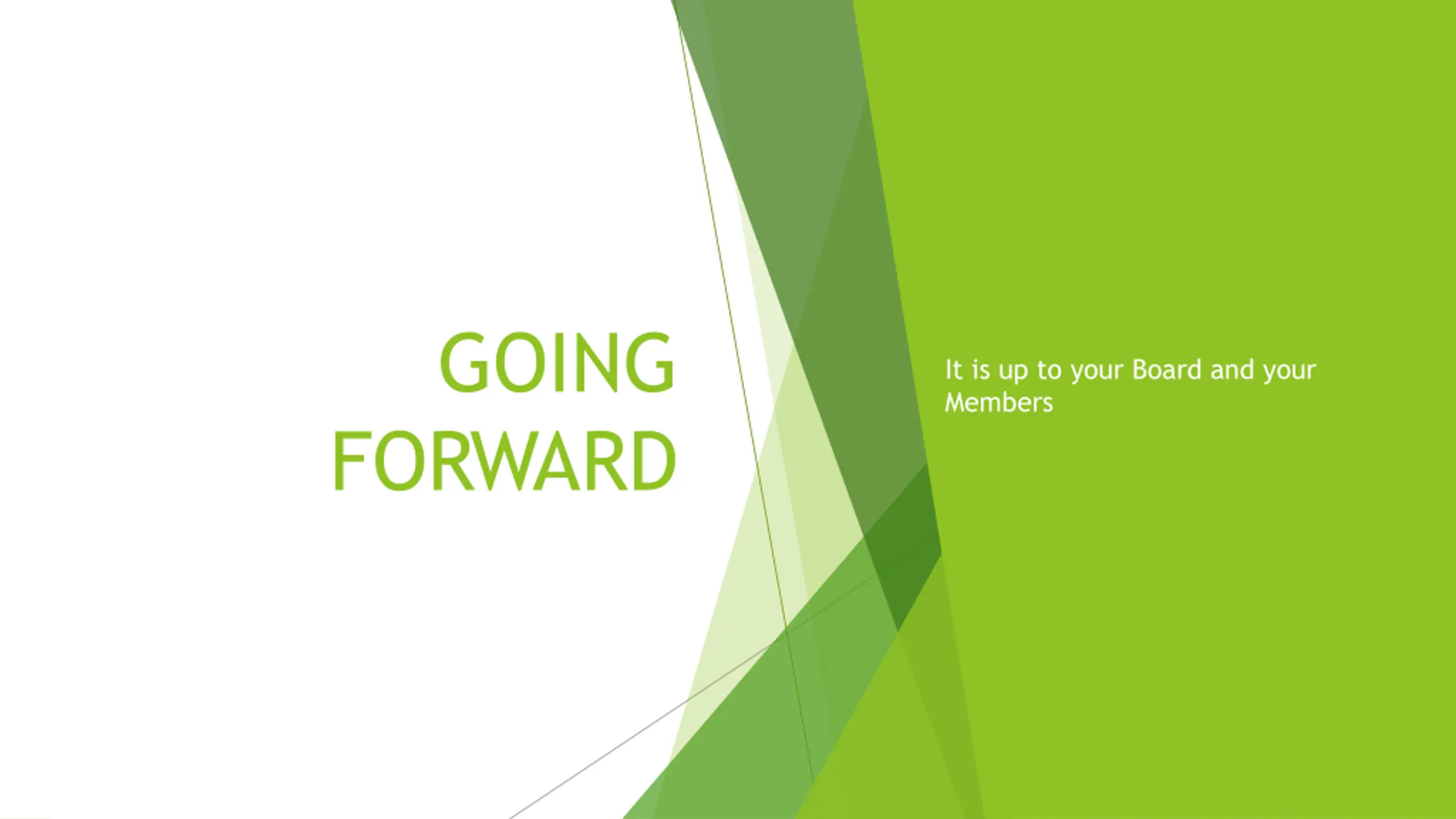 GOING FORWARD

It is up to your Board and your Members